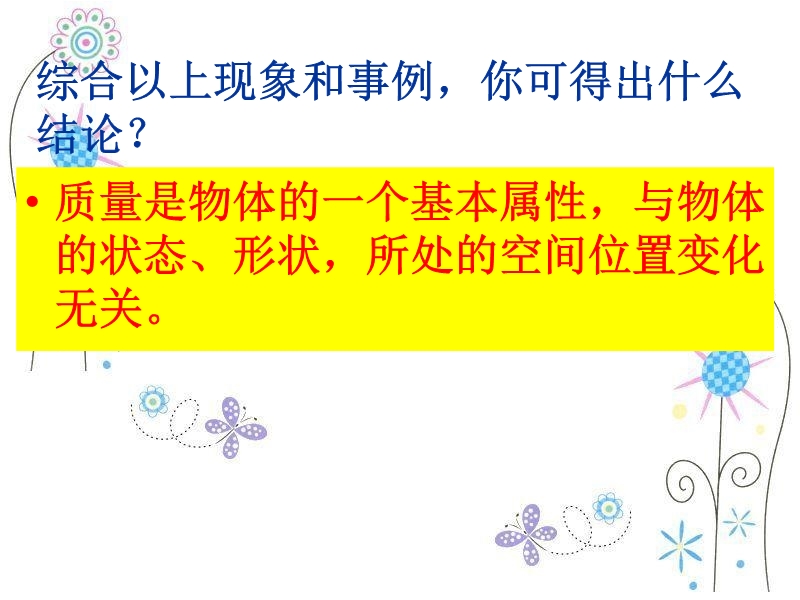 综合以上现象和事例，你可得出什么结论？

• 质量是物体的一个基本属性，与物体的状态、形状，所处的空间位置变化无关。